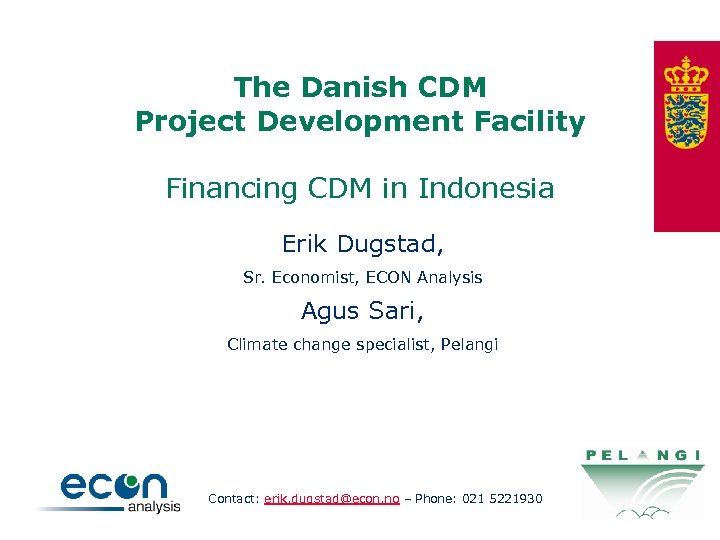 The Danish CDM
Project Development Facility

Financing CDM in Indonesia

Erik Dugstad,

Sr. Economist, ECON Analysis

Agus Sari,

Climate change specialist, Pelangi

econ analysis

Contact: erik.dugstad@econ.no – Phone: 021 5221930

PELANGI